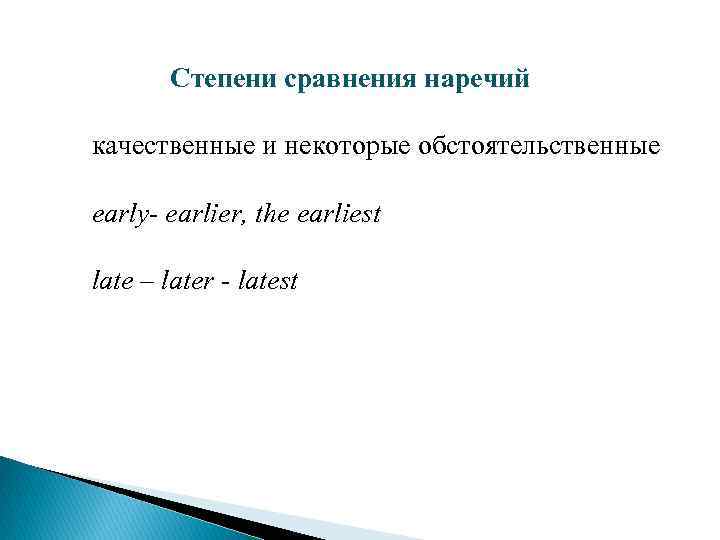 Степени сравнения наречий

качественные и некоторые обстоятельственные

early- earlier, the earliest

late – later - latest